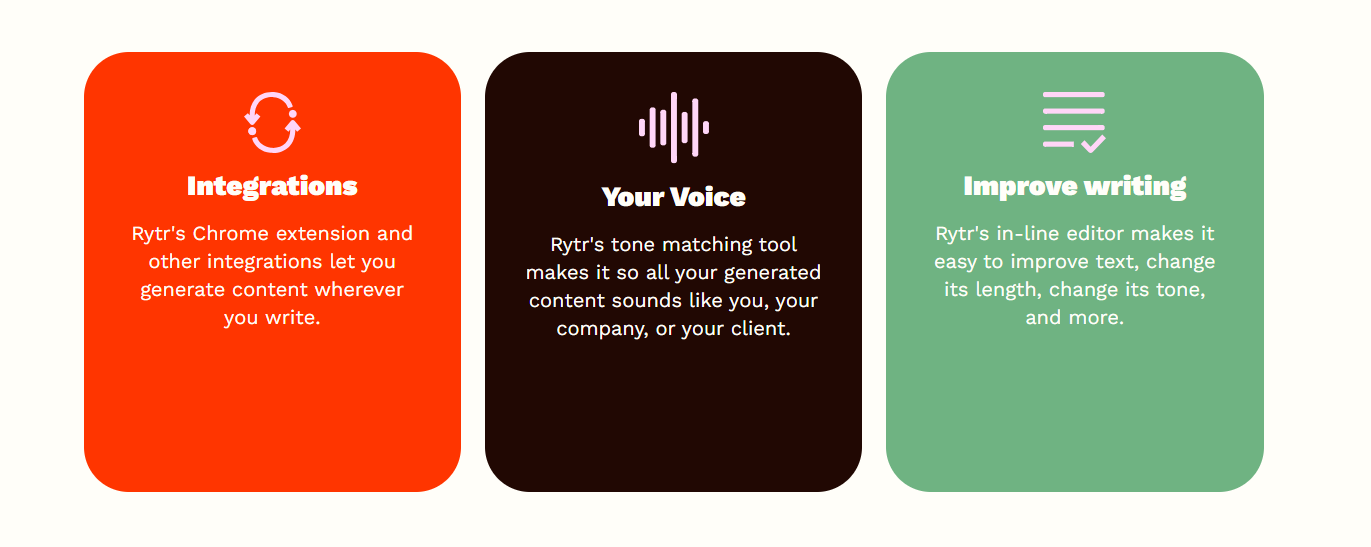 Integrations

Rytr's Chrome extension and other integrations let you generate content wherever you write.

Your Voice

Rytr's tone matching tool makes it so all your generated content sounds like you, your company, or your client.

Improve writing

Rytr's in-line editor makes it easy to improve text, change its length, change its tone, and more.